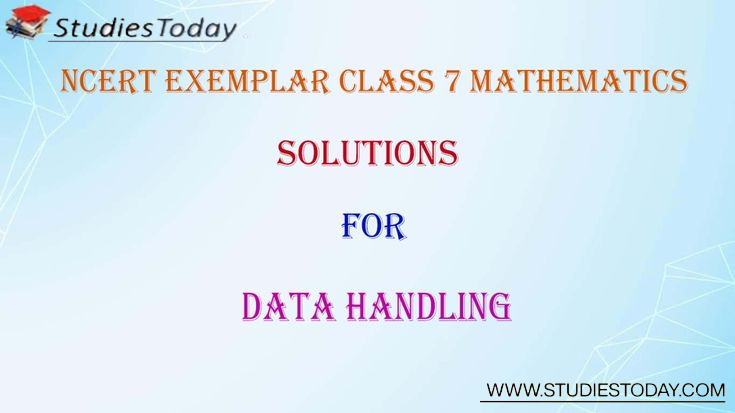 StudiesToday

NCERT EXEMPLAR CLASS 7 MATHEMATICS

SOLUTIONS

FOR

DATA HANDLING

WWW.STUDIESTODAY.COM